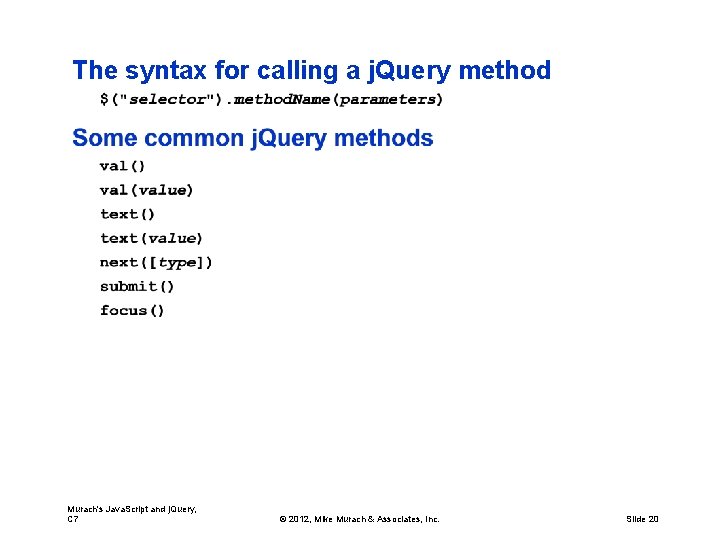 The syntax for calling a jQuery method

$("selector").methodName(parameters)

Some common jQuery methods

val()

val(value)

text()

text(value)

next([type])

submit()

focus()

Murach's JavaScript and jQuery, C7

© 2012, Mike Murach & Associates, Inc.

Slide 20